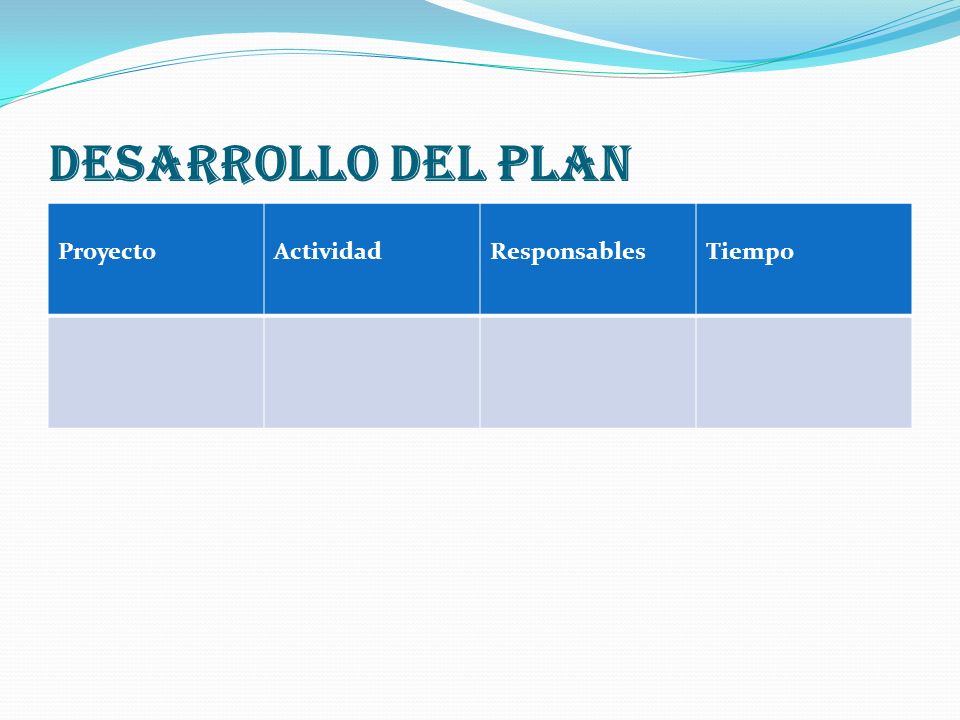 DESARROLLO DEL PLAN

| Proyecto | Actividad | Responsables | Tiempo |
|---|---|---|---|
| | | | |